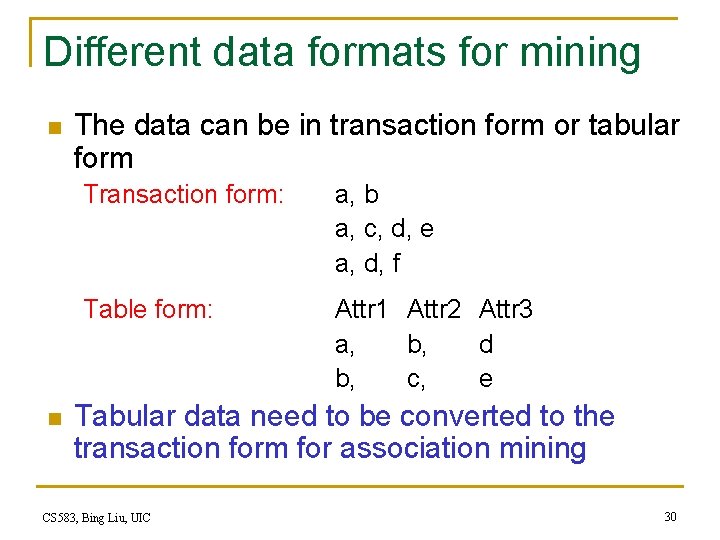 Different data formats for mining

The data can be in transaction form or tabular form

Transaction form: a, b
a, c, d, e
a, d, f

Table form:

| Attr1 | Attr2 | Attr3 |
|---|---|---|
| a, | b, | d |
| b, | c, | e |

Tabular data need to be converted to the transaction form for association mining

CS583, Bing Liu, UIC

30